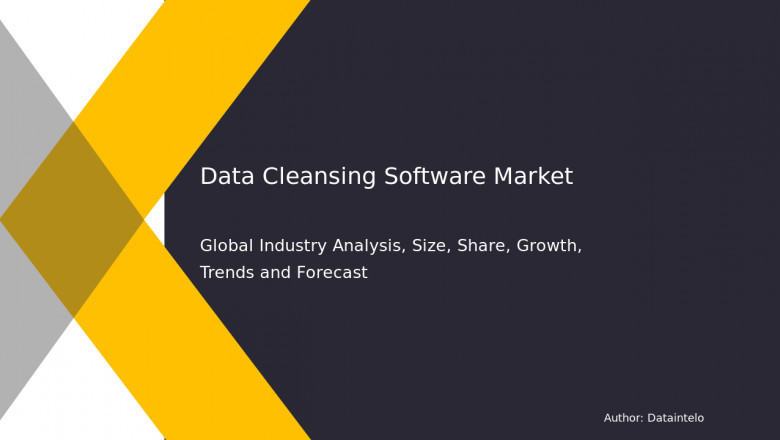 Data Cleansing Software Market

Global Industry Analysis, Size, Share, Growth, Trends and Forecast

Author: Dataintelo